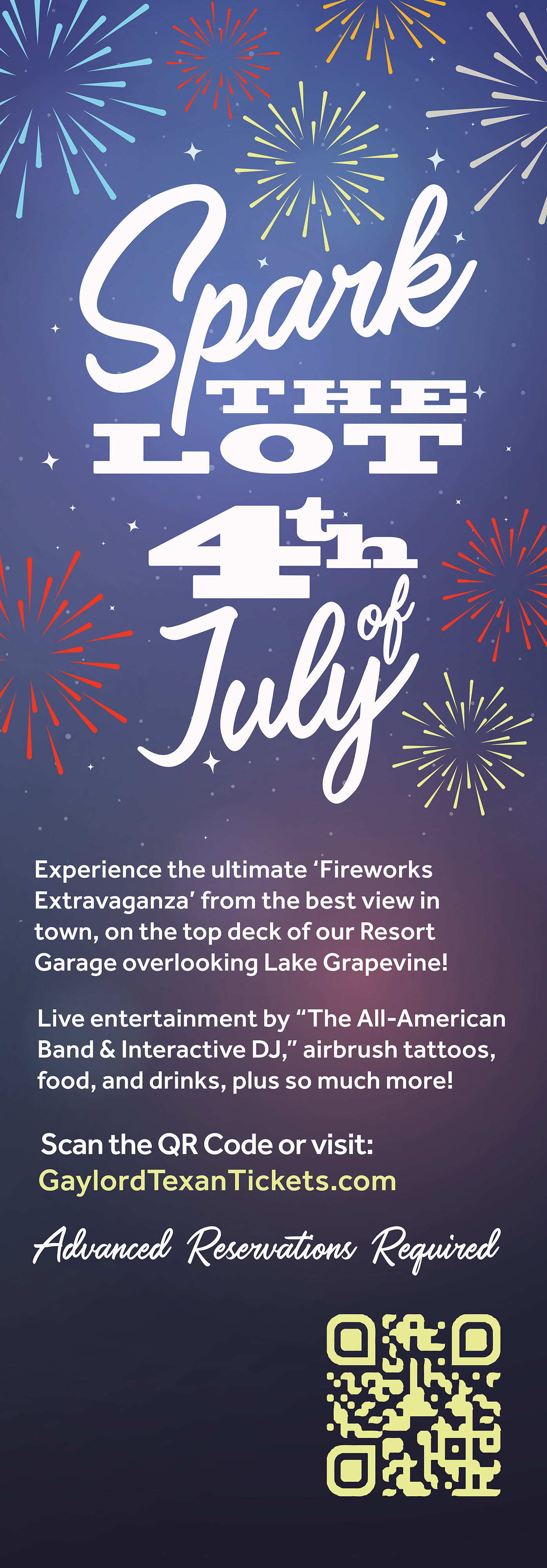 Spark THE LOT

4th of July

Experience the ultimate 'Fireworks Extravaganza' from the best view in town, on the top deck of our Resort Garage overlooking Lake Grapevine!

Live entertainment by "The All-American Band & Interactive DJ," airbrush tattoos, food, and drinks, plus so much more!

Scan the QR Code or visit:
GaylordTexanTickets.com

Advanced Reservations Required